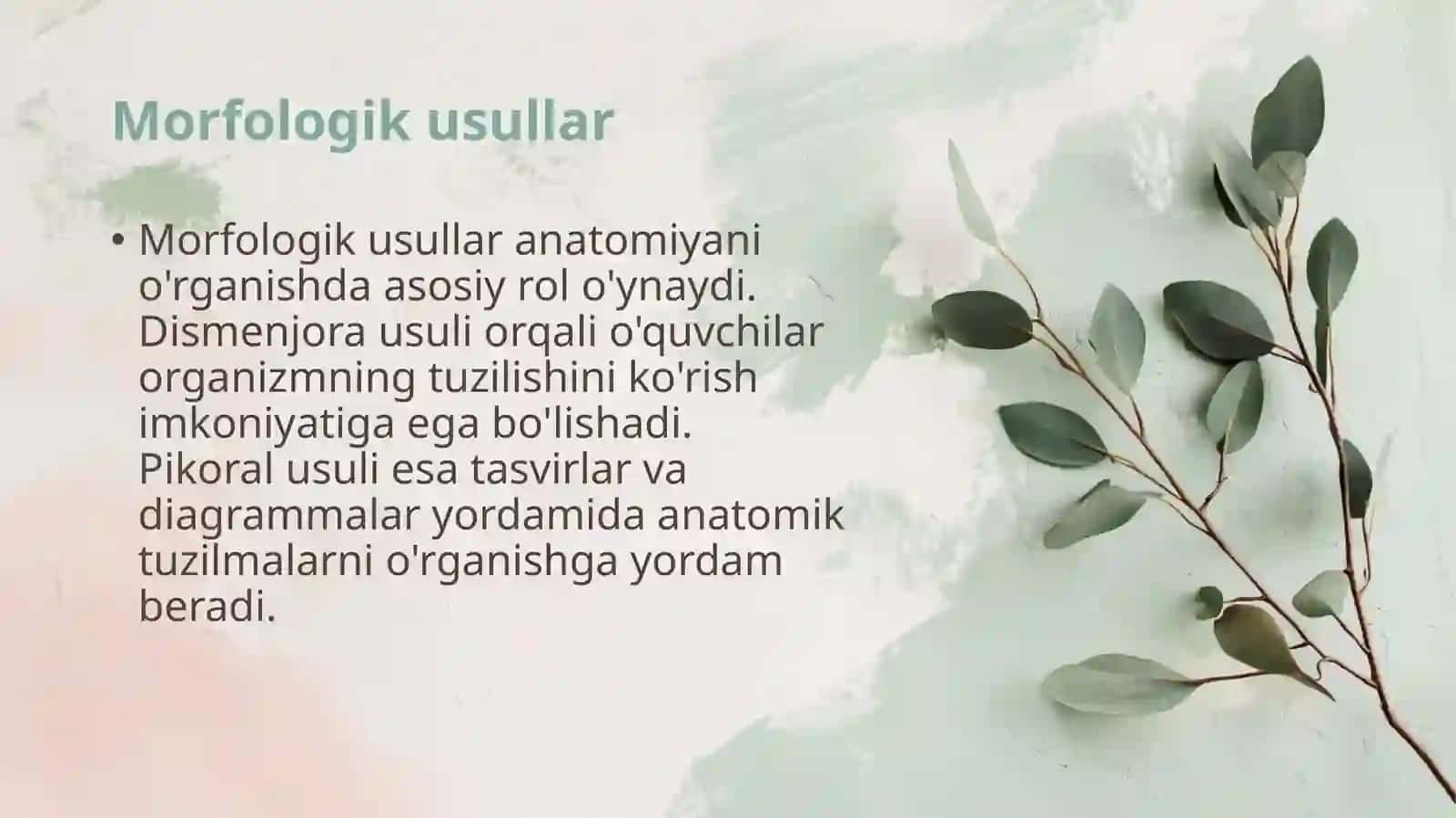 Morfologik usullar

• Morfologik usullar anatomiyani o'rganishda asosiy rol o'ynaydi. Dismenjora usuli orqali o'quvchilar organizmning tuzilishini ko'rish imkoniyatiga ega bo'lishadi. Pikoral usuli esa tasvirlar va diagrammalar yordamida anatomik tuzilmalarni o'rganishga yordam beradi.